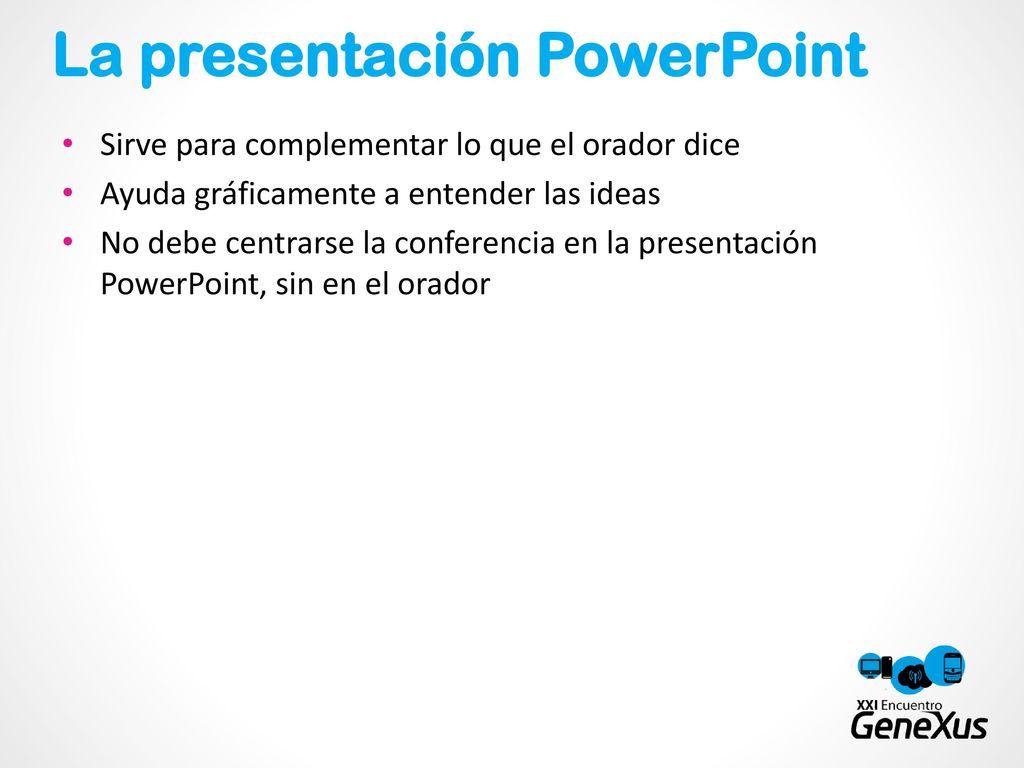 La presentación PowerPoint

• Sirve para complementar lo que el orador dice
• Ayuda gráficamente a entender las ideas
• No debe centrarse la conferencia en la presentación PowerPoint, sin en el orador

XXI Encuentro
GeneXus